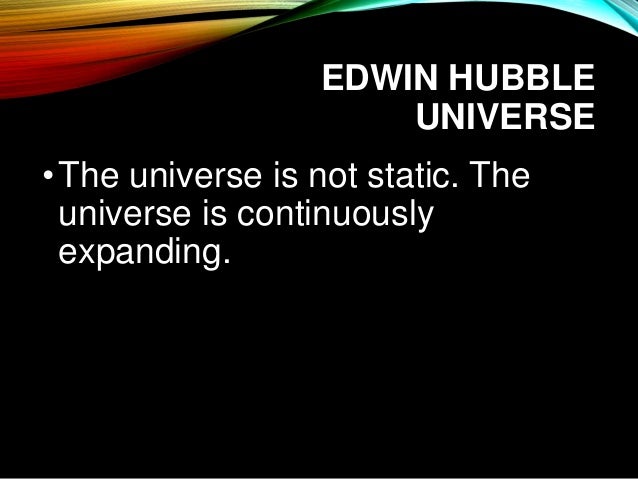 EDWIN HUBBLE UNIVERSE

• The universe is not static. The universe is continuously expanding.